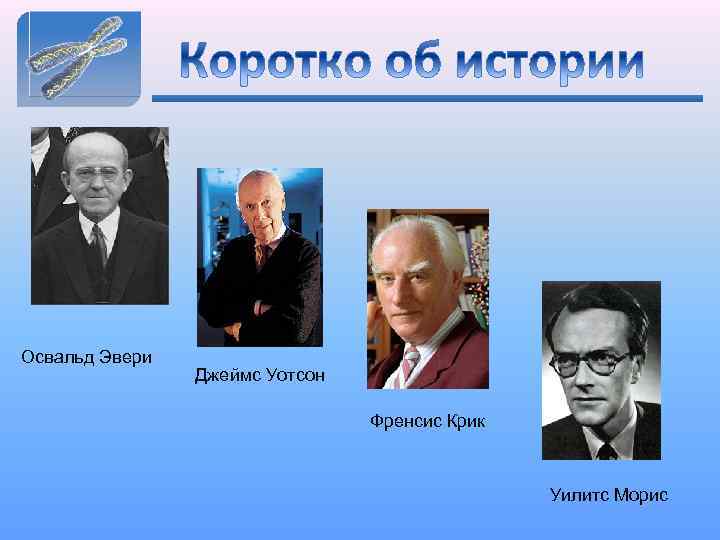 Коротко об истории

Освальд Эвери

Джеймс Уотсон

Френсис Крик

Уилитс Морис